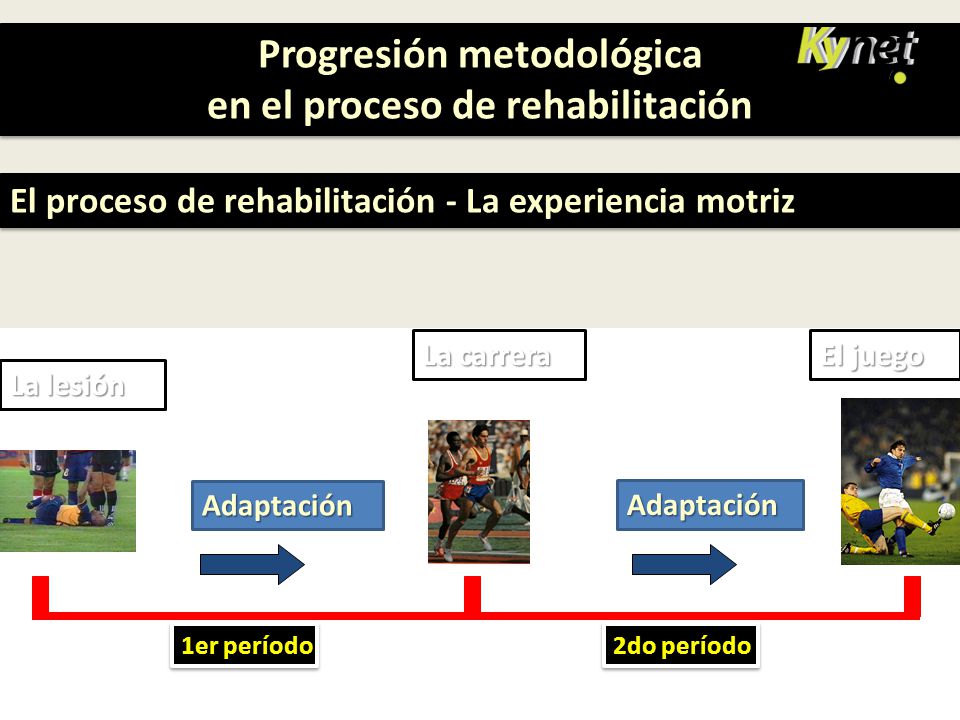 Progresión metodológica
en el proceso de rehabilitación

Kynet

El proceso de rehabilitación - La experiencia motriz

La lesión

La carrera

El juego

Adaptación

Adaptación

1er período

2do período